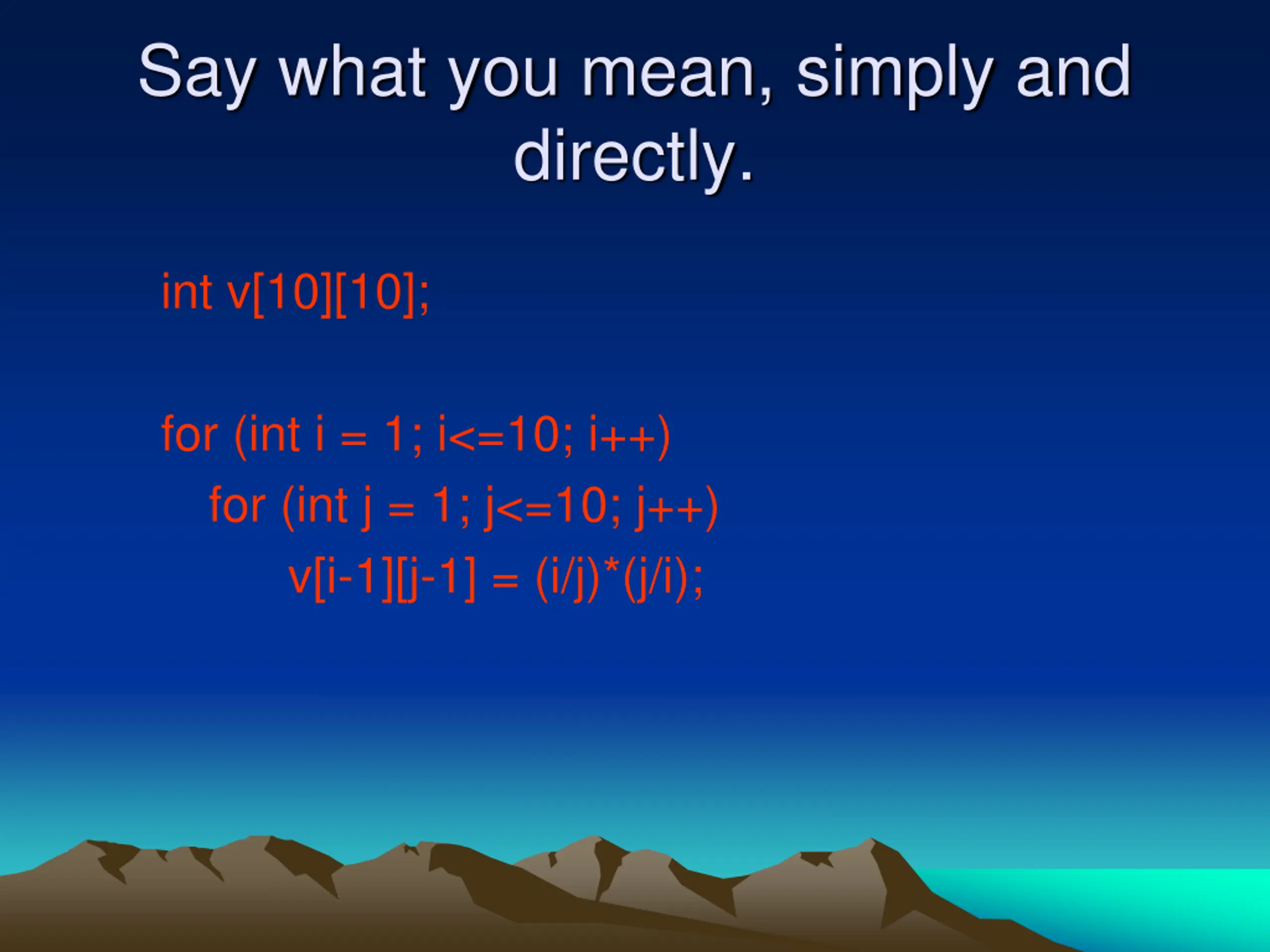 Say what you mean, simply and directly.

int v[10][10];

for (int i = 1; i<=10; i++)
for (int j = 1; j<=10; j++)
v[i-1][j-1] = (i/j)*(j/i);